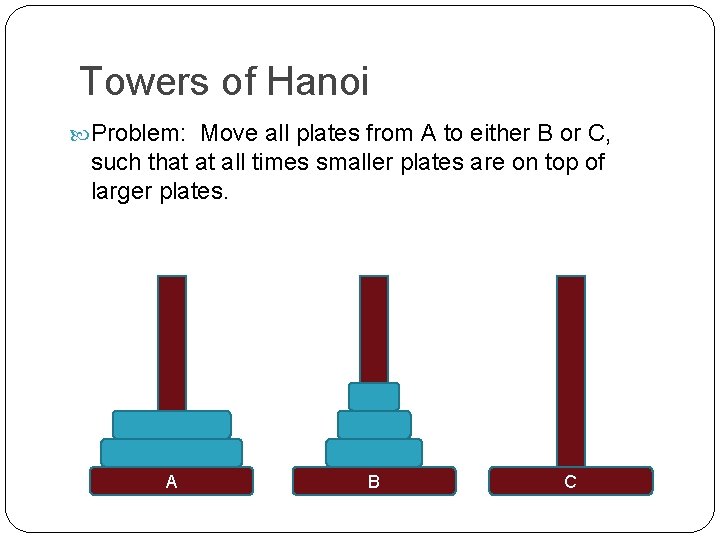 Towers of Hanoi

Problem: Move all plates from A to either B or C, such that at all times smaller plates are on top of larger plates.

A

B

C